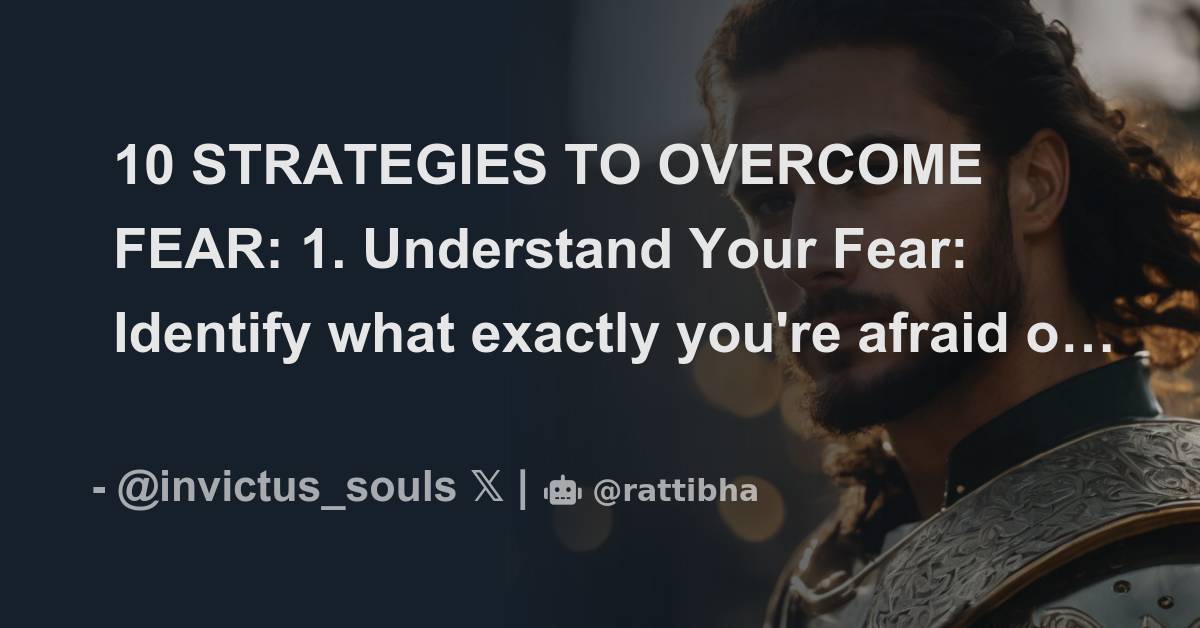 10 STRATEGIES TO OVERCOME FEAR: 1. Understand Your Fear: Identify what exactly you're afraid o…

- @invictus_souls 𝕏 | @rattibha